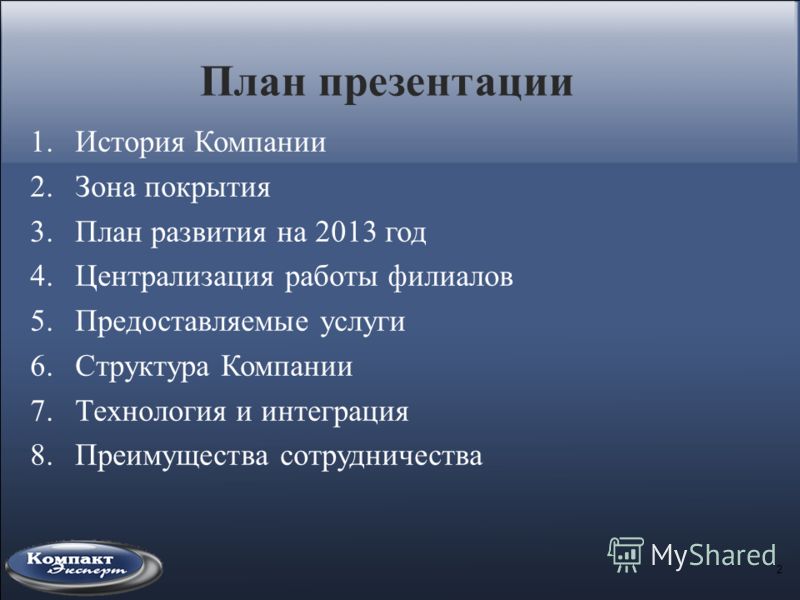 План презентации

1. История Компании
2. Зона покрытия
3. План развития на 2013 год
4. Централизация работы филиалов
5. Предоставляемые услуги
6. Структура Компании
7. Технология и интеграция
8. Преимущества сотрудничества

Компакт Эксперт

MyShared

2